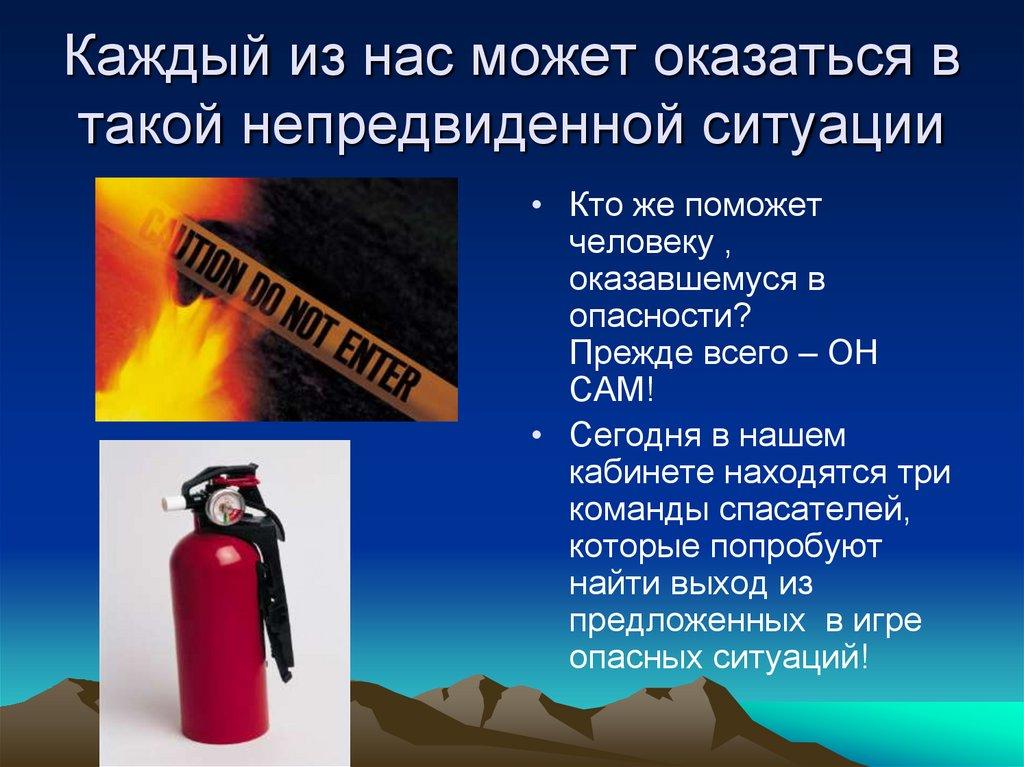 Каждый из нас может оказаться в такой непредвиденной ситуации

CAUTION DO NOT ENTER

• Кто же поможет человеку , оказавшемуся в опасности? Прежде всего – ОН САМ!

• Сегодня в нашем кабинете находятся три команды спасателей, которые попробуют найти выход из предложенных в игре опасных ситуаций!